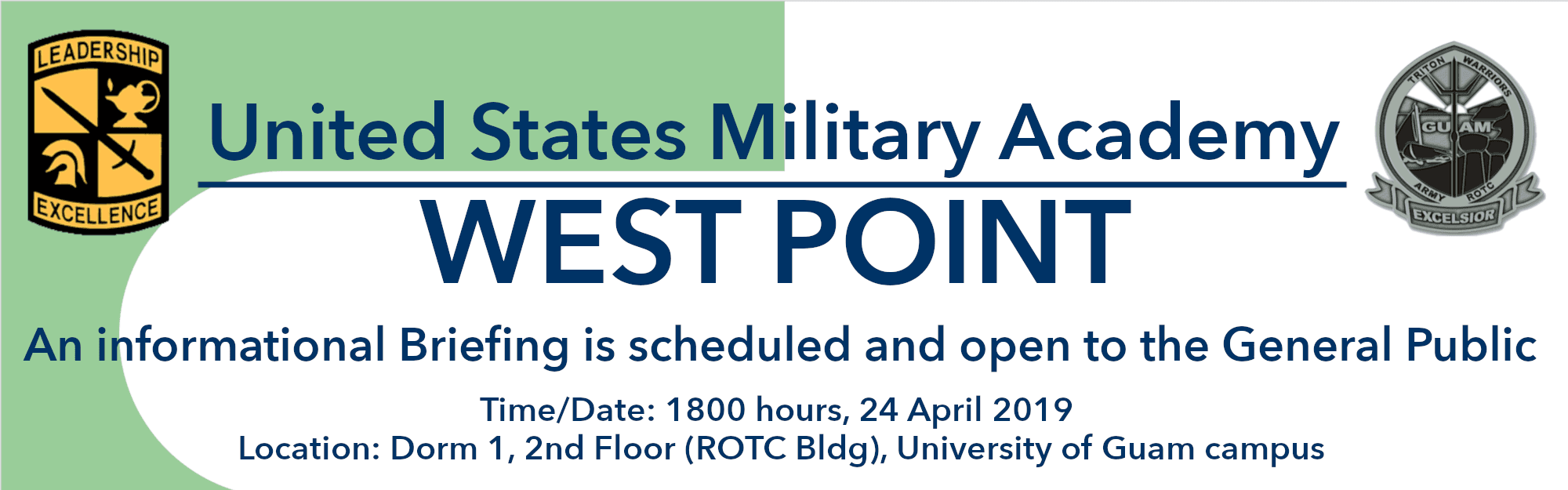 LEADERSHIP
EXCELLENCE

United States Military Academy
WEST POINT

TRITON WARRIORS
GUAM
ARMY ROTC
EXCELSIOR

An informational Briefing is scheduled and open to the General Public

Time/Date: 1800 hours, 24 April 2019
Location: Dorm 1, 2nd Floor (ROTC Bldg), University of Guam campus